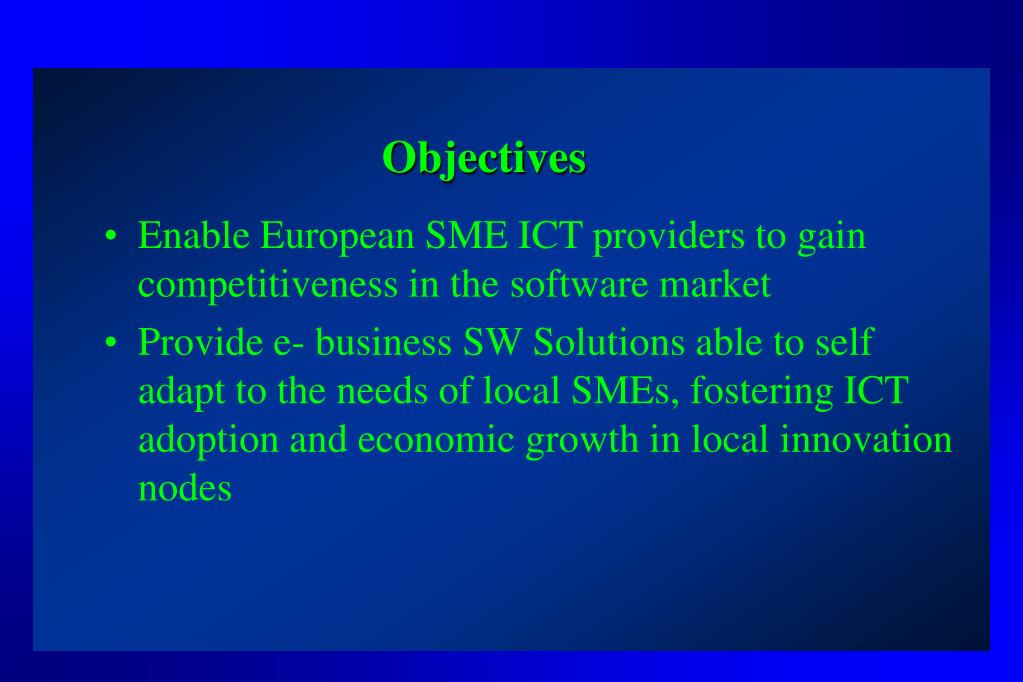 Objectives

• Enable European SME ICT providers to gain competitiveness in the software market
• Provide e- business SW Solutions able to self adapt to the needs of local SMEs, fostering ICT adoption and economic growth in local innovation nodes